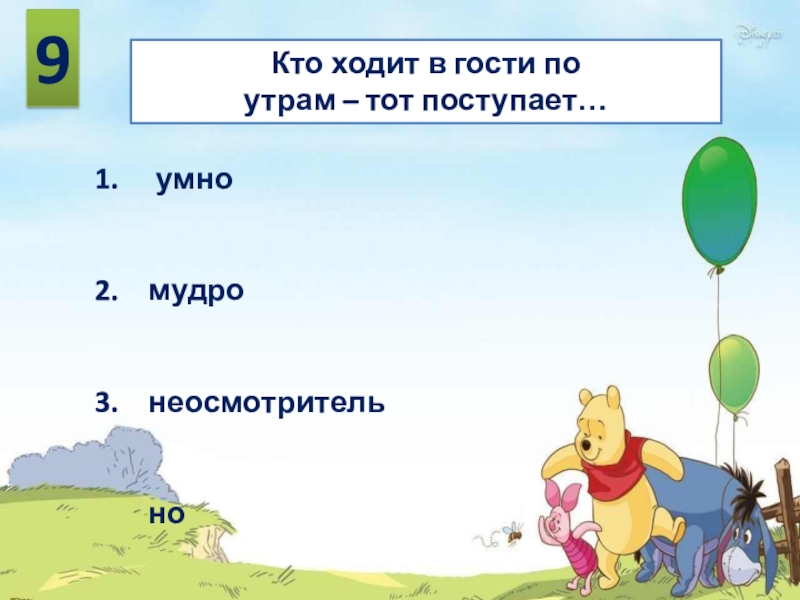 9

Disney

Кто ходит в гости по утрам – тот поступает…

1. умно

2. мудро

3. неосмотрительно